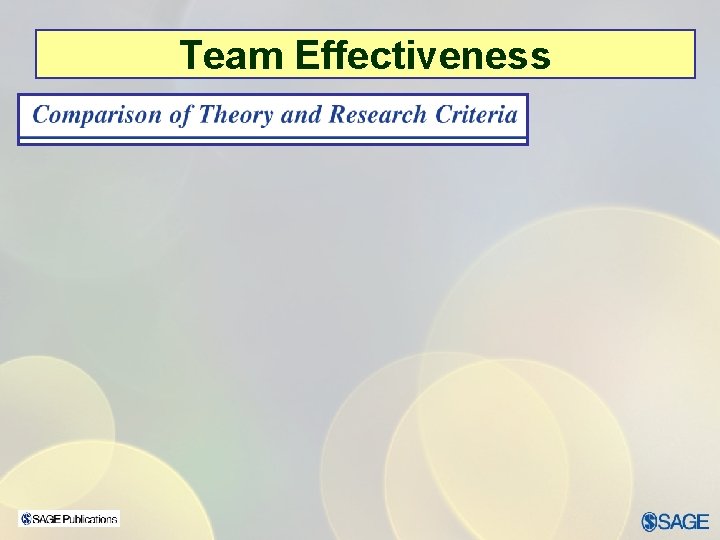 Team Effectiveness

Comparison of Theory and Research Criteria

SAGE Publications

SAGE